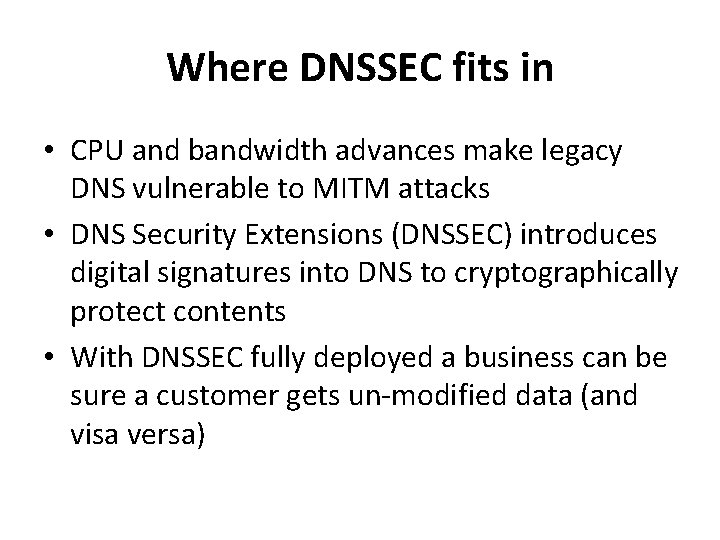 Where DNSSEC fits in

• CPU and bandwidth advances make legacy DNS vulnerable to MITM attacks
• DNS Security Extensions (DNSSEC) introduces digital signatures into DNS to cryptographically protect contents
• With DNSSEC fully deployed a business can be sure a customer gets un-modified data (and visa versa)